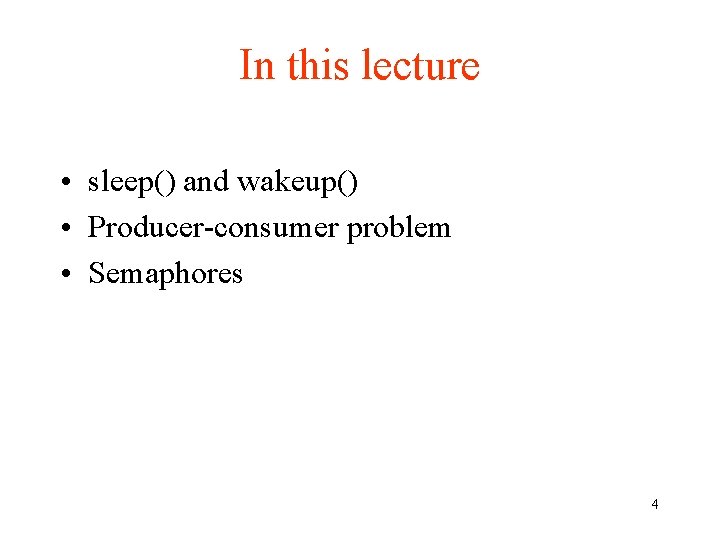 In this lecture

• sleep() and wakeup()
• Producer-consumer problem
• Semaphores

4